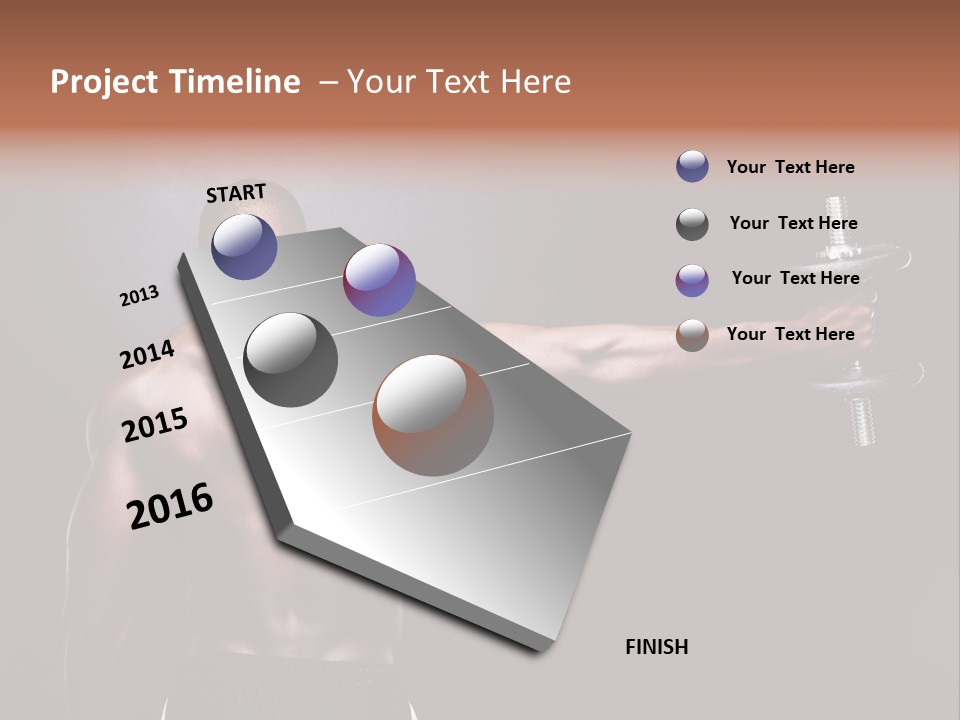 Project Timeline – Your Text Here

START

2013

2014

2015

2016

FINISH

Your Text Here

Your Text Here

Your Text Here

Your Text Here